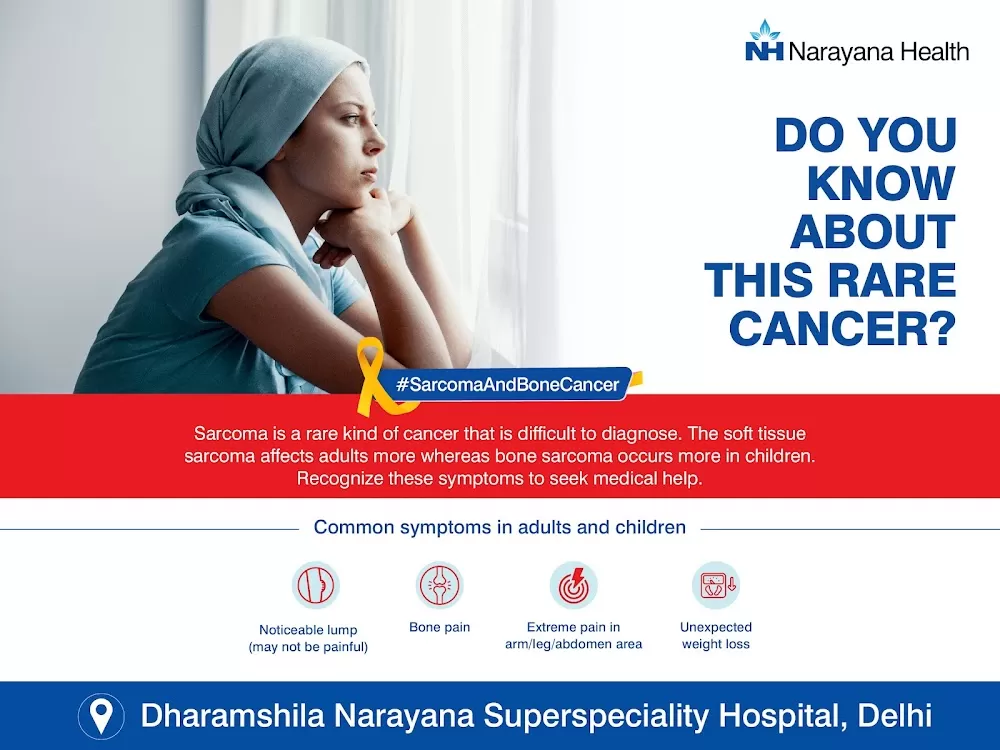 NH Narayana Health

DO YOU KNOW ABOUT THIS RARE CANCER?

#SarcomaAndBoneCancer

Sarcoma is a rare kind of cancer that is difficult to diagnose. The soft tissue sarcoma affects adults more whereas bone sarcoma occurs more in children. Recognize these symptoms to seek medical help.

Common symptoms in adults and children

Noticeable lump (may not be painful)

Bone pain

Extreme pain in arm/leg/abdomen area

Unexpected weight loss

Dharamshila Narayana Superspeciality Hospital, Delhi